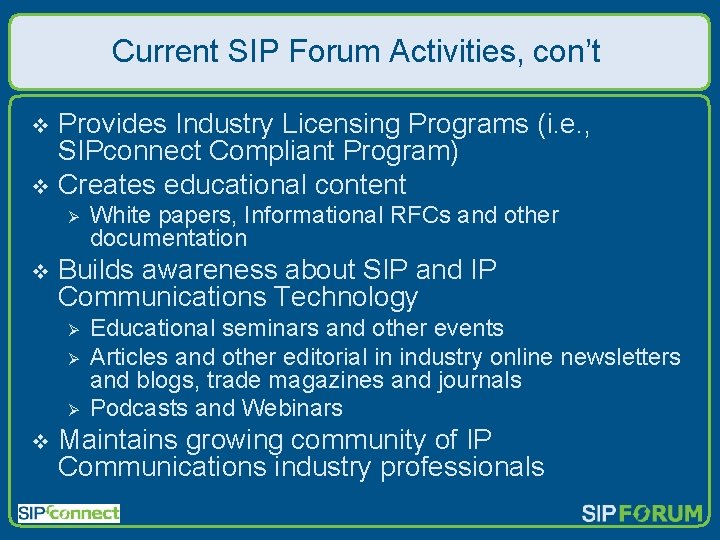 Current SIP Forum Activities, con't

❖ Provides Industry Licensing Programs (i.e., SIPconnect Compliant Program)

❖ Creates educational content

➢ White papers, Informational RFCs and other documentation

❖ Builds awareness about SIP and IP Communications Technology

➢ Educational seminars and other events

➢ Articles and other editorial in industry online newsletters and blogs, trade magazines and journals

➢ Podcasts and Webinars

❖ Maintains growing community of IP Communications industry professionals

SIPconnect

SIPFORUM